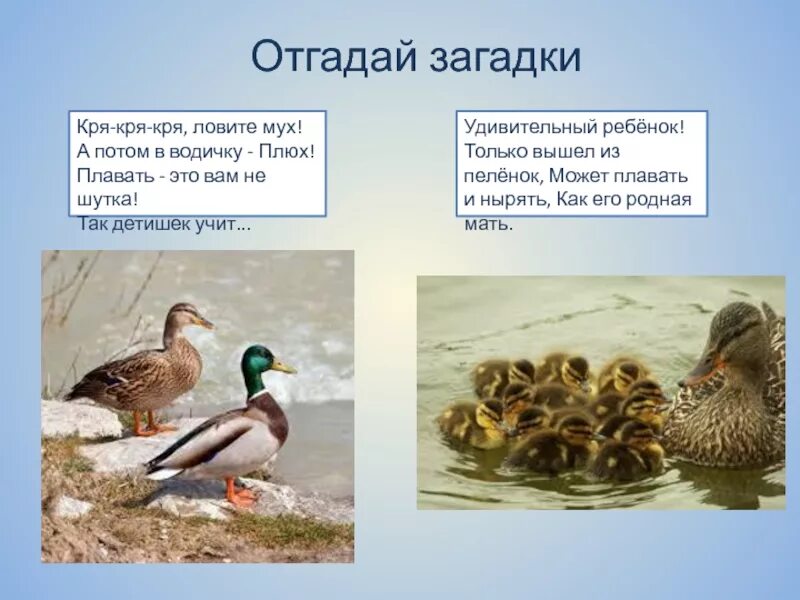 Отгадай загадки

Кря-кря-кря, ловите мух!
А потом в водичку - Плюх!
Плавать - это вам не шутка!
Так детишек учит...

Удивительный ребёнок!
Только вышел из пелёнок, Может плавать и нырять, Как его родная мать.